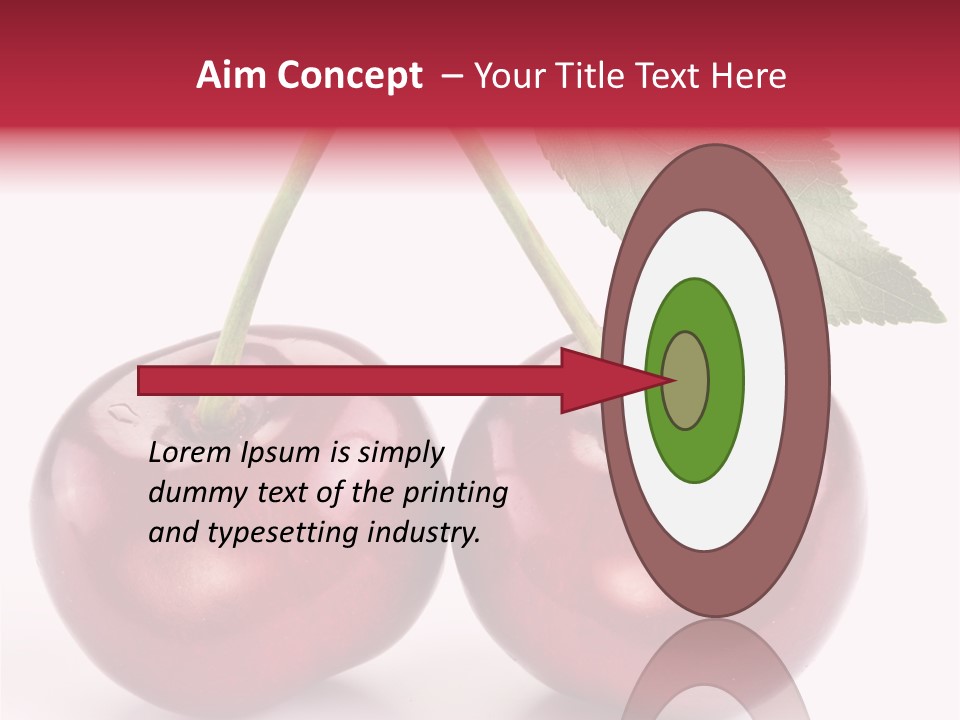 Aim Concept – Your Title Text Here

Lorem Ipsum is simply dummy text of the printing and typesetting industry.